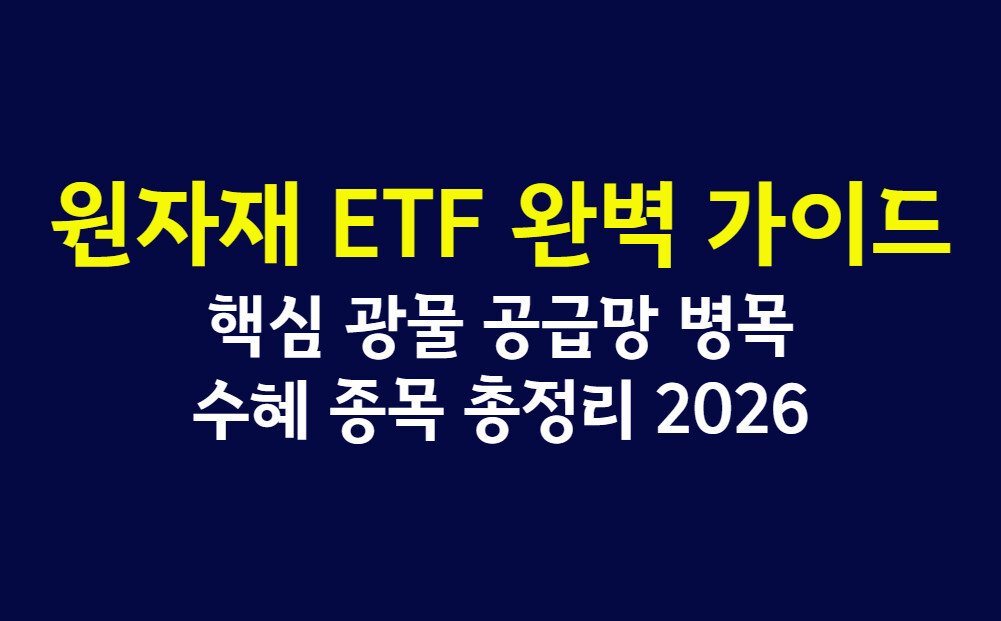 원자재 ETF 완벽 가이드

핵심 광물 공급망 병목
수혜 종목 총정리 2026